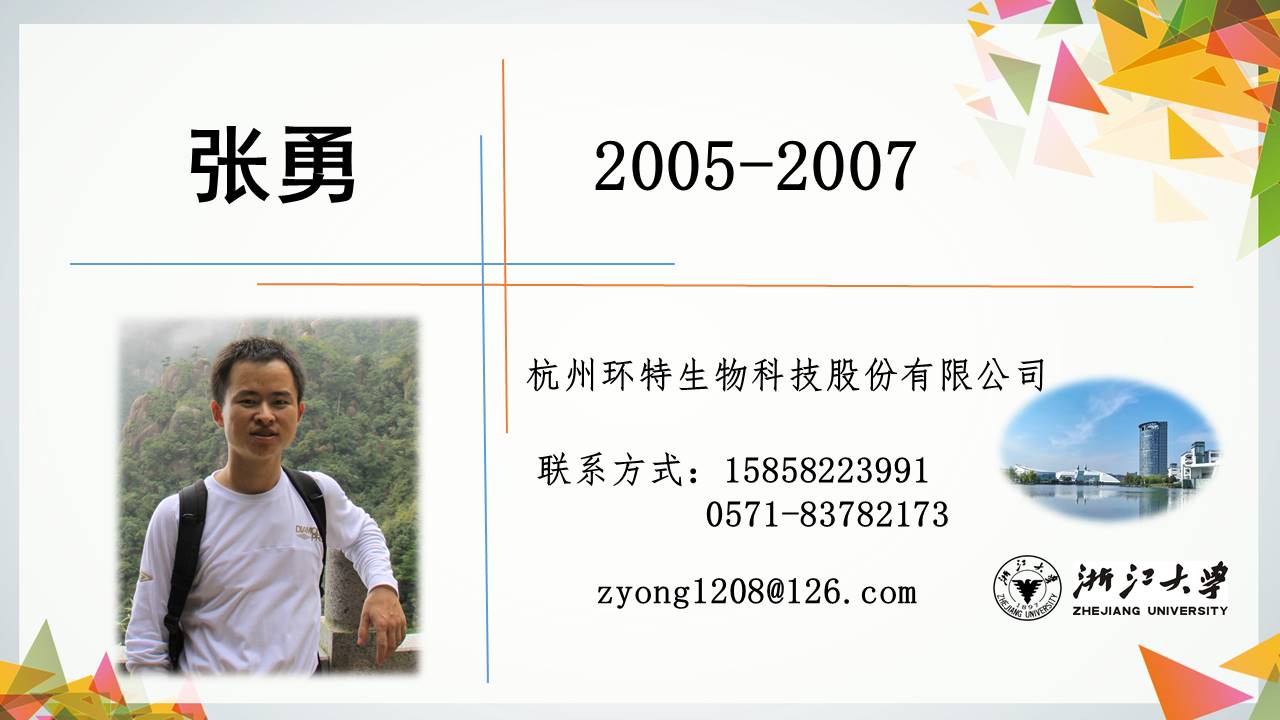 张勇

2005-2007

杭州环特生物科技股份有限公司

联系方式：15858223991
0571-83782173

zyong1208@126.com

浙江大学
ZHEJIANG UNIVERSITY